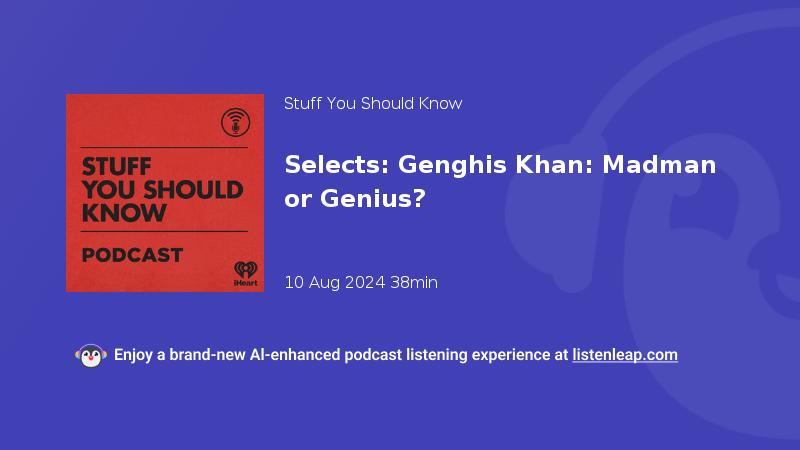 STUFF YOU SHOULD KNOW

PODCAST

iHeart

Stuff You Should Know

Selects: Genghis Khan: Madman or Genius?

10 Aug 2024 38min

Enjoy a brand-new AI-enhanced podcast listening experience at listenleap.com